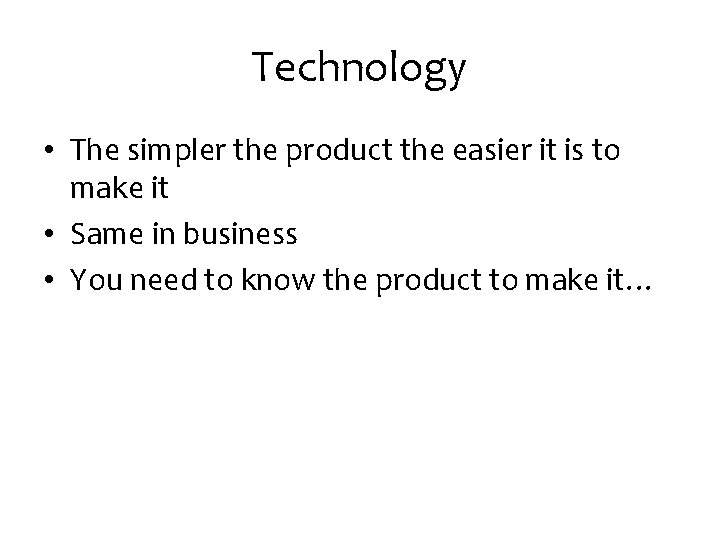 Technology

• The simpler the product the easier it is to make it
• Same in business
• You need to know the product to make it…